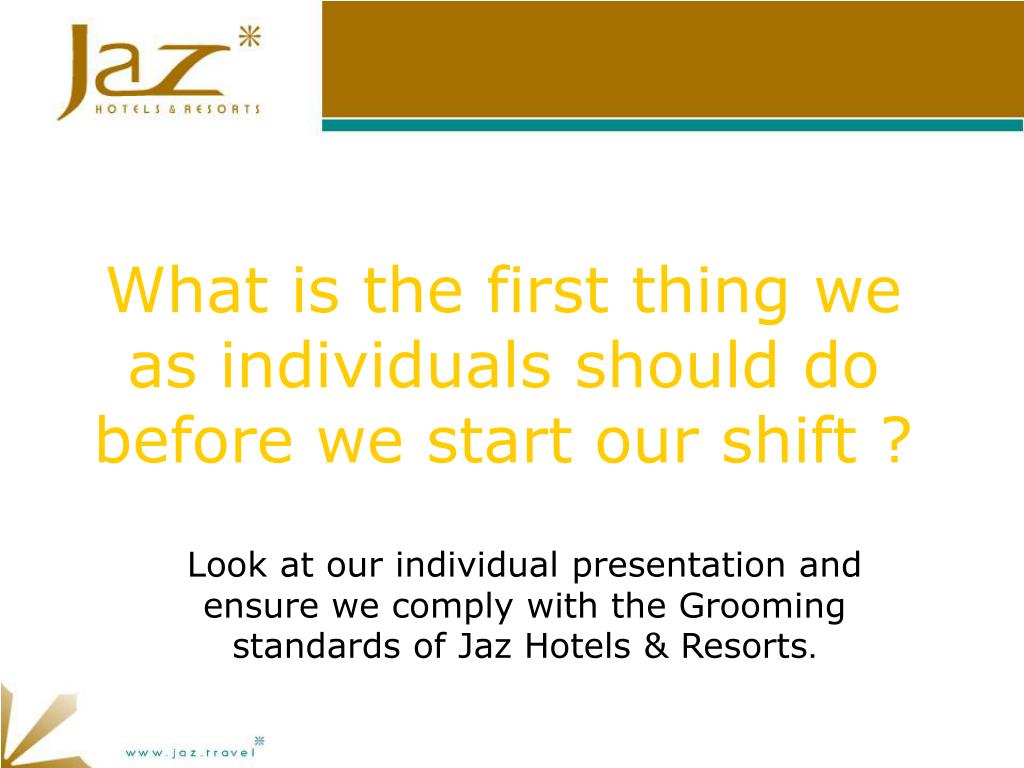 Jaz
HOTELS & RESORTS

What is the first thing we as individuals should do before we start our shift ?

Look at our individual presentation and ensure we comply with the Grooming standards of Jaz Hotels & Resorts.

www.jaz.travel